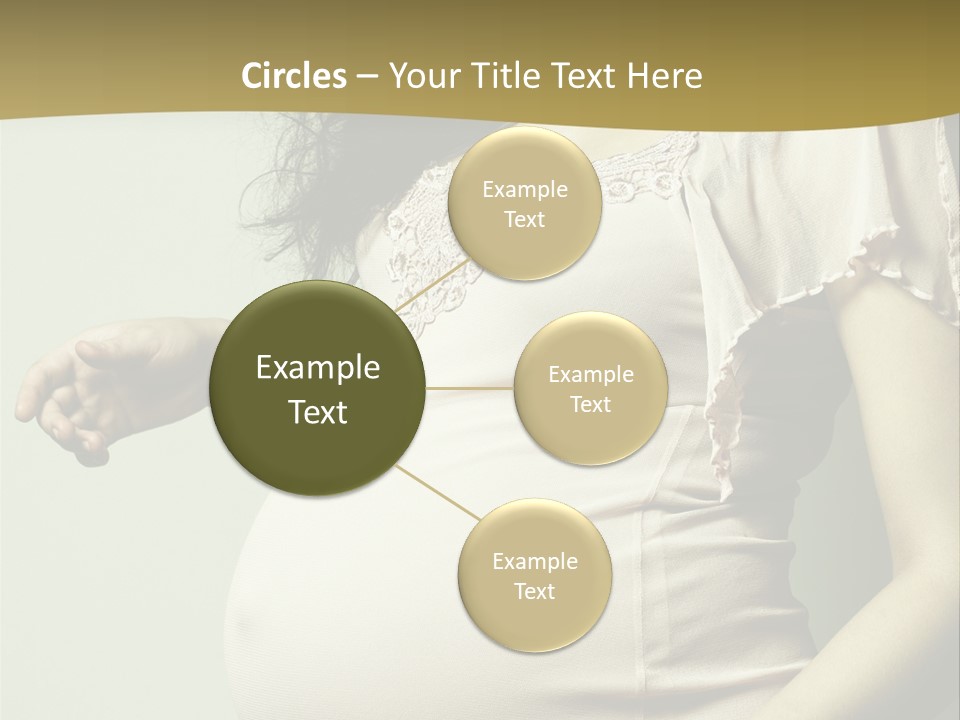 Circles – Your Title Text Here

Example Text

Example Text

Example Text

Example Text